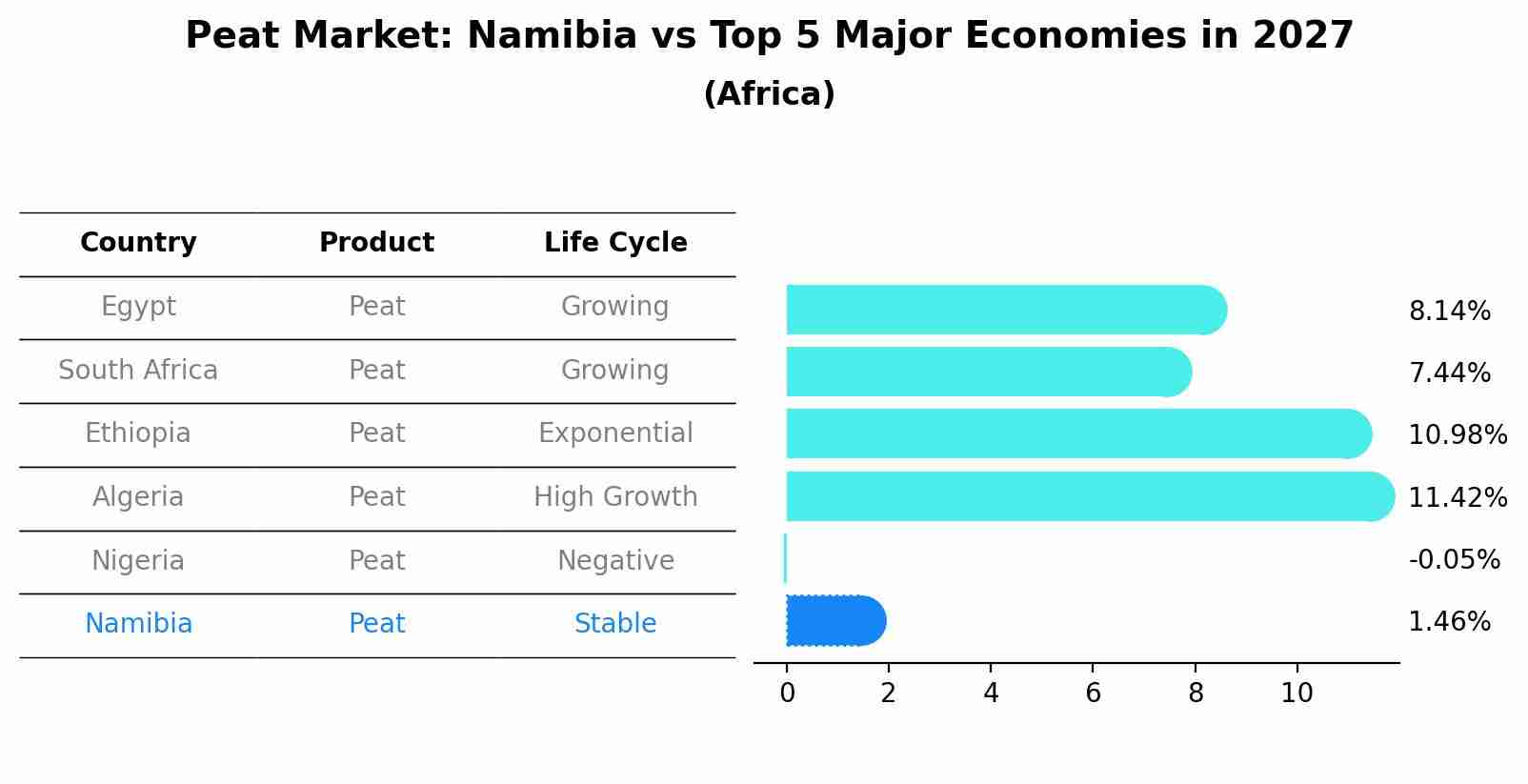 Peat Market: Namibia vs Top 5 Major Economies in 2027
(Africa)

| Country | Product | Life Cycle |
|---|---|---|
| Egypt | Peat | Growing |
| South Africa | Peat | Growing |
| Ethiopia | Peat | Exponential |
| Algeria | Peat | High Growth |
| Nigeria | Peat | Negative |
| Namibia | Peat | Stable |

8.14%
7.44%
10.98%
11.42%
-0.05%
1.46%

0 2 4 6 8 10